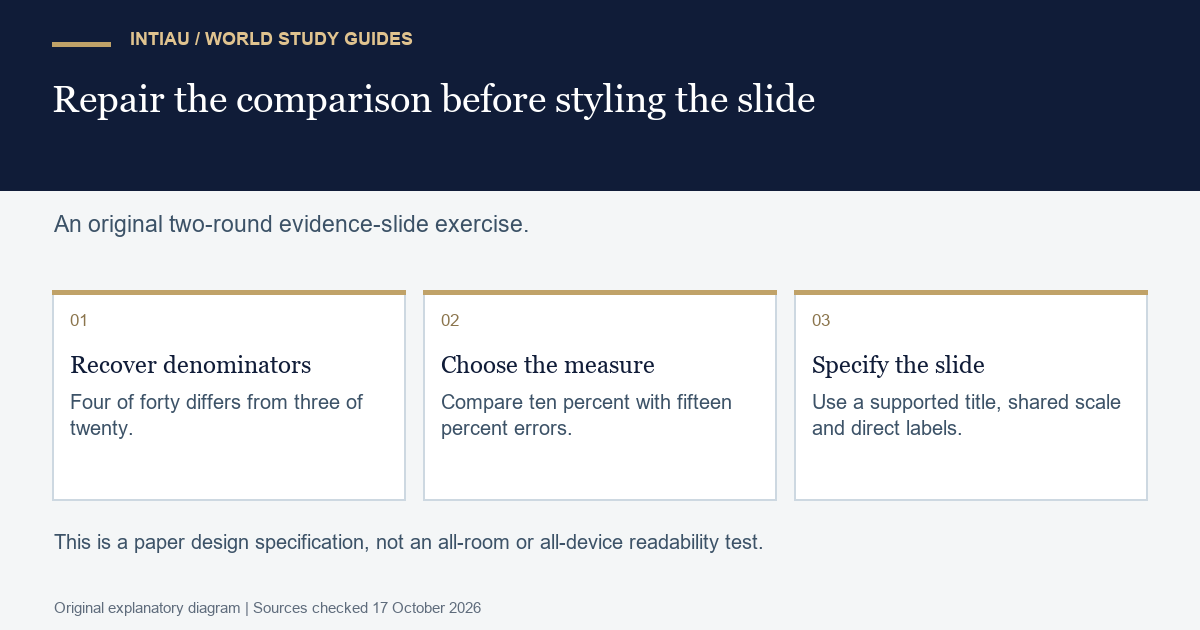 INTIAU / WORLD STUDY GUIDES

Repair the comparison before styling the slide

An original two-round evidence-slide exercise.

01

Recover denominators

Four of forty differs from three of twenty.

02

Choose the measure

Compare ten percent with fifteen percent errors.

03

Specify the slide

Use a supported title, shared scale and direct labels.

This is a paper design specification, not an all-room or all-device readability test.

Original explanatory diagram | Sources checked 17 October 2026